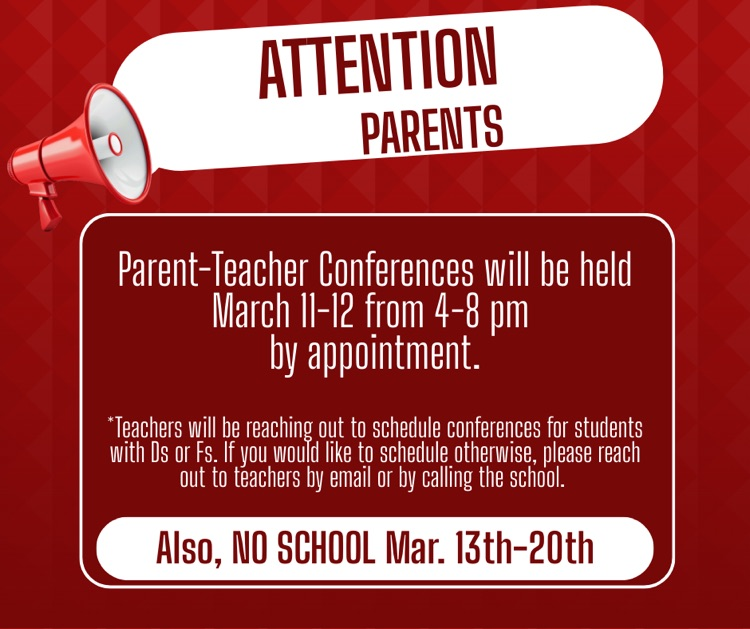 ATTENTION
PARENTS

Parent-Teacher Conferences will be held March 11-12 from 4-8 pm by appointment.

*Teachers will be reaching out to schedule conferences for students with Ds or Fs. If you would like to schedule otherwise, please reach out to teachers by email or by calling the school.

Also, NO SCHOOL Mar. 13th-20th